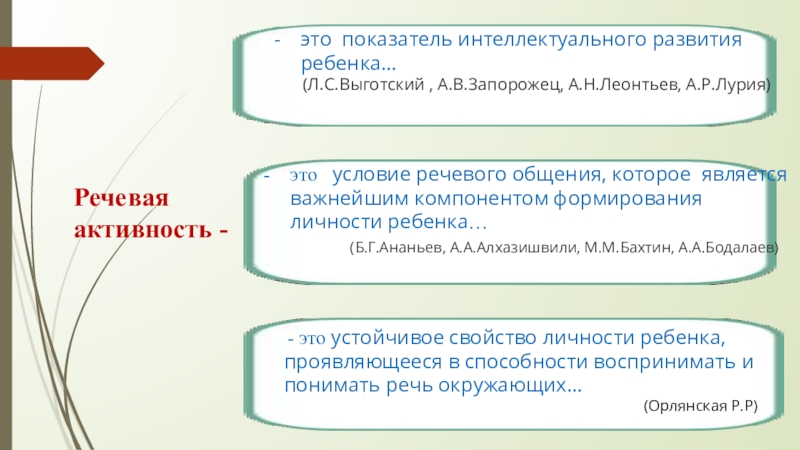 Речевая активность -

- это показатель интеллектуального развития ребенка…
(Л.С.Выготский , А.В.Запорожец, А.Н.Леонтьев, А.Р.Лурия)

- это условие речевого общения, которое является важнейшим компонентом формирования личности ребенка…
(Б.Г.Ананьев, А.А.Алхазишвили, М.М.Бахтин, А.А.Бодалаев)

- это устойчивое свойство личности ребенка, проявляющееся в способности воспринимать и понимать речь окружающих…
(Орлянская Р.Р)